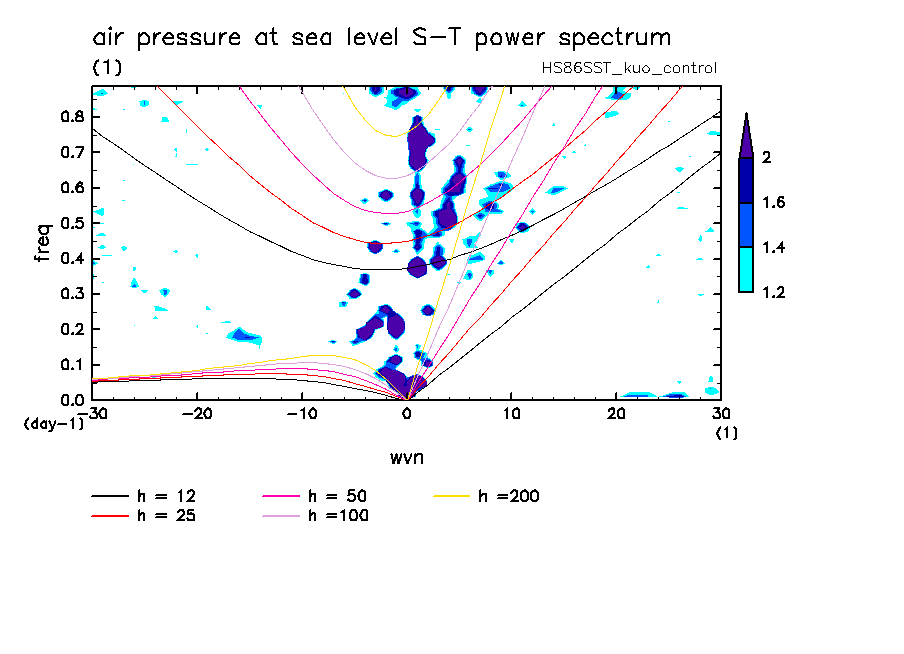 air pressure at sea level S-T power spectrum
(1)
HS86SST_kuo_control

freq
0.8
0.7
0.6
0.5
0.4
0.3
0.2
0.1
0.0
(day-1)
-30
-20
-10
0
10
20
30
(1)
wvn

2
1.6
1.4
1.2

h = 12
h = 25
h = 50
h =100
h =200